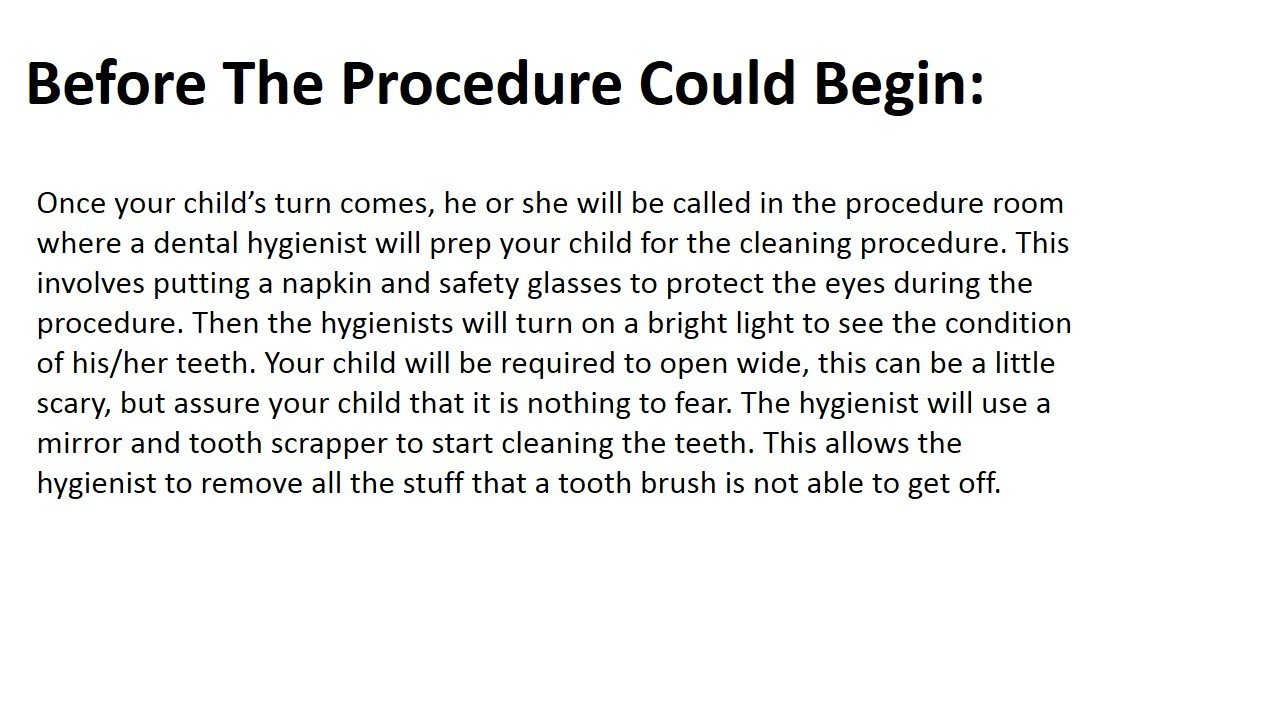 Before The Procedure Could Begin:

Once your child’s turn comes, he or she will be called in the procedure room where a dental hygienist will prep your child for the cleaning procedure. This involves putting a napkin and safety glasses to protect the eyes during the procedure. Then the hygienists will turn on a bright light to see the condition of his/her teeth. Your child will be required to open wide, this can be a little scary, but assure your child that it is nothing to fear. The hygienist will use a mirror and tooth scrapper to start cleaning the teeth. This allows the hygienist to remove all the stuff that a tooth brush is not able to get off.